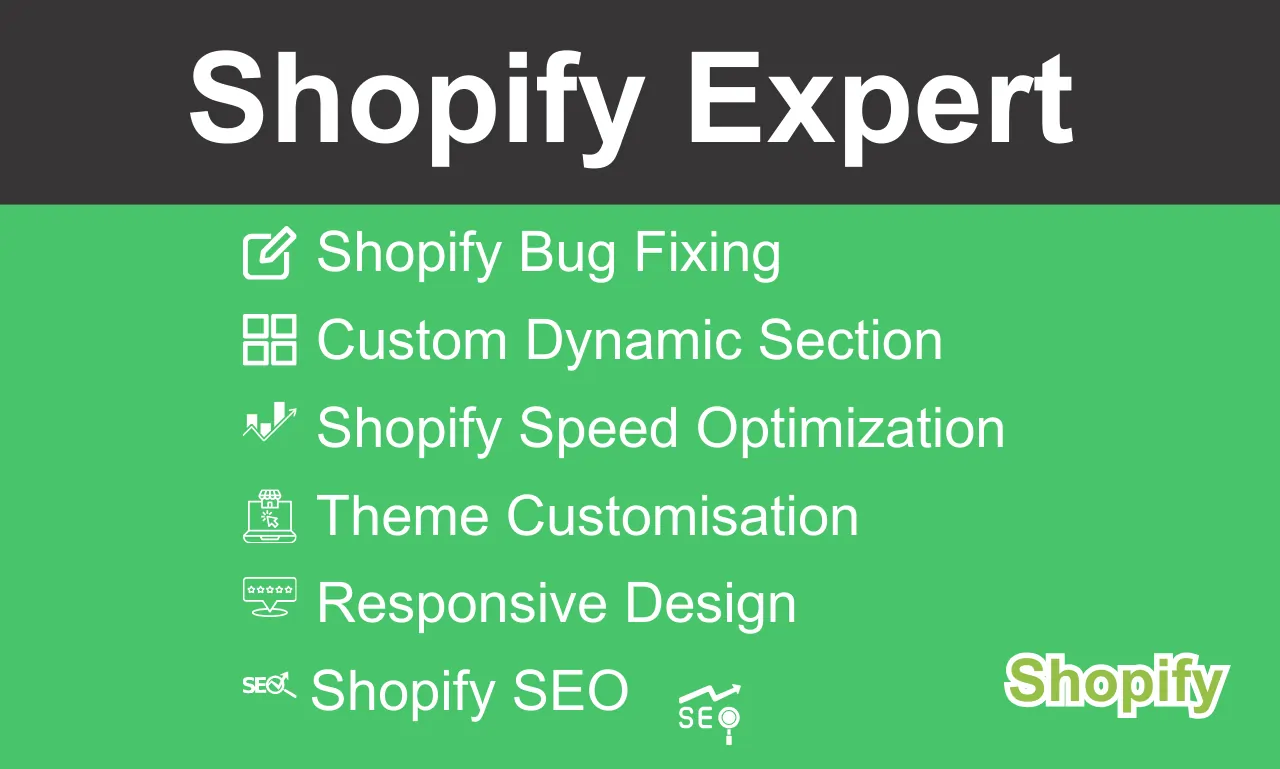 Shopify Expert

Shopify Bug Fixing

Custom Dynamic Section

Shopify Speed Optimization

Theme Customisation

Responsive Design

SEO Shopify SEO

SEO

Shopify